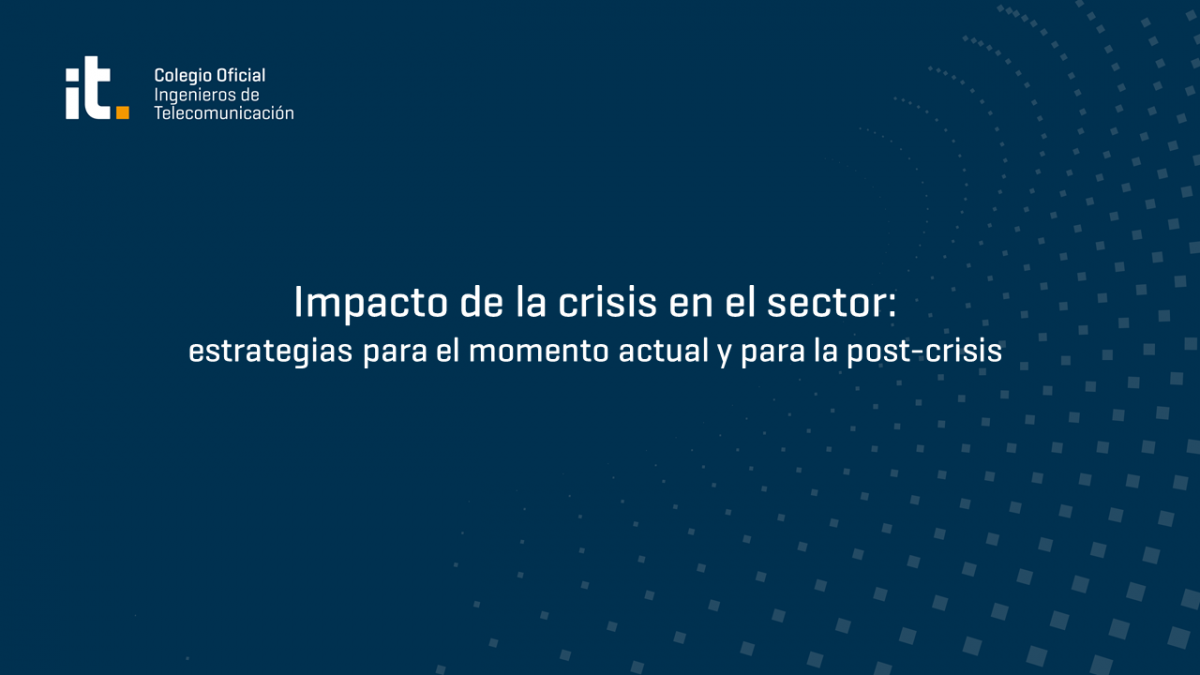 it.
Colegio Oficial
Ingenieros de
Telecomunicación

Impacto de la crisis en el sector:
estrategias para el momento actual y para la post-crisis